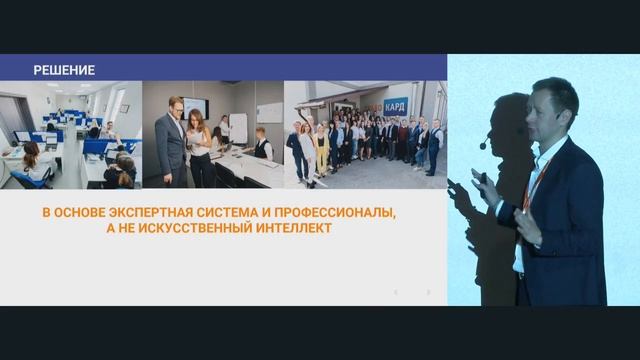 РЕШЕНИЕ

КАРД

В ОСНОВЕ ЭКСПЕРТНАЯ СИСТЕМА И ПРОФЕССИОНАЛЫ, А НЕ ИСКУССТВЕННЫЙ ИНТЕЛЛЕКТ